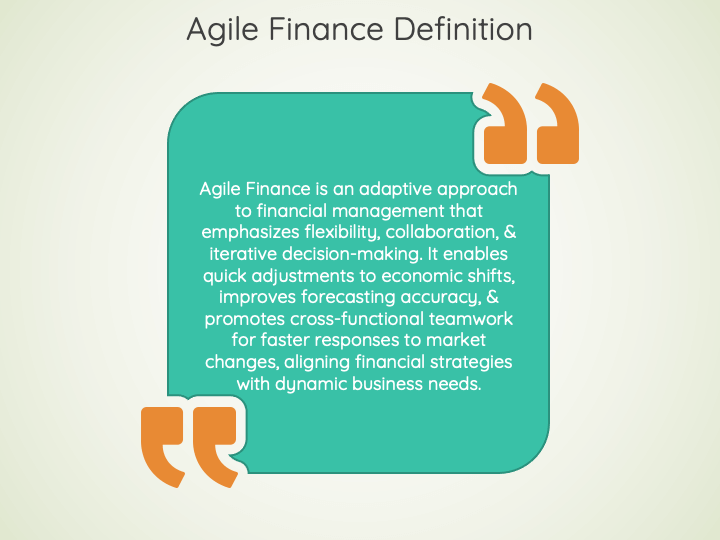 Agile Finance Definition

Agile Finance is an adaptive approach to financial management that emphasizes flexibility, collaboration, & iterative decision-making. It enables quick adjustments to economic shifts, improves forecasting accuracy, & promotes cross-functional teamwork for faster responses to market changes, aligning financial strategies with dynamic business needs.